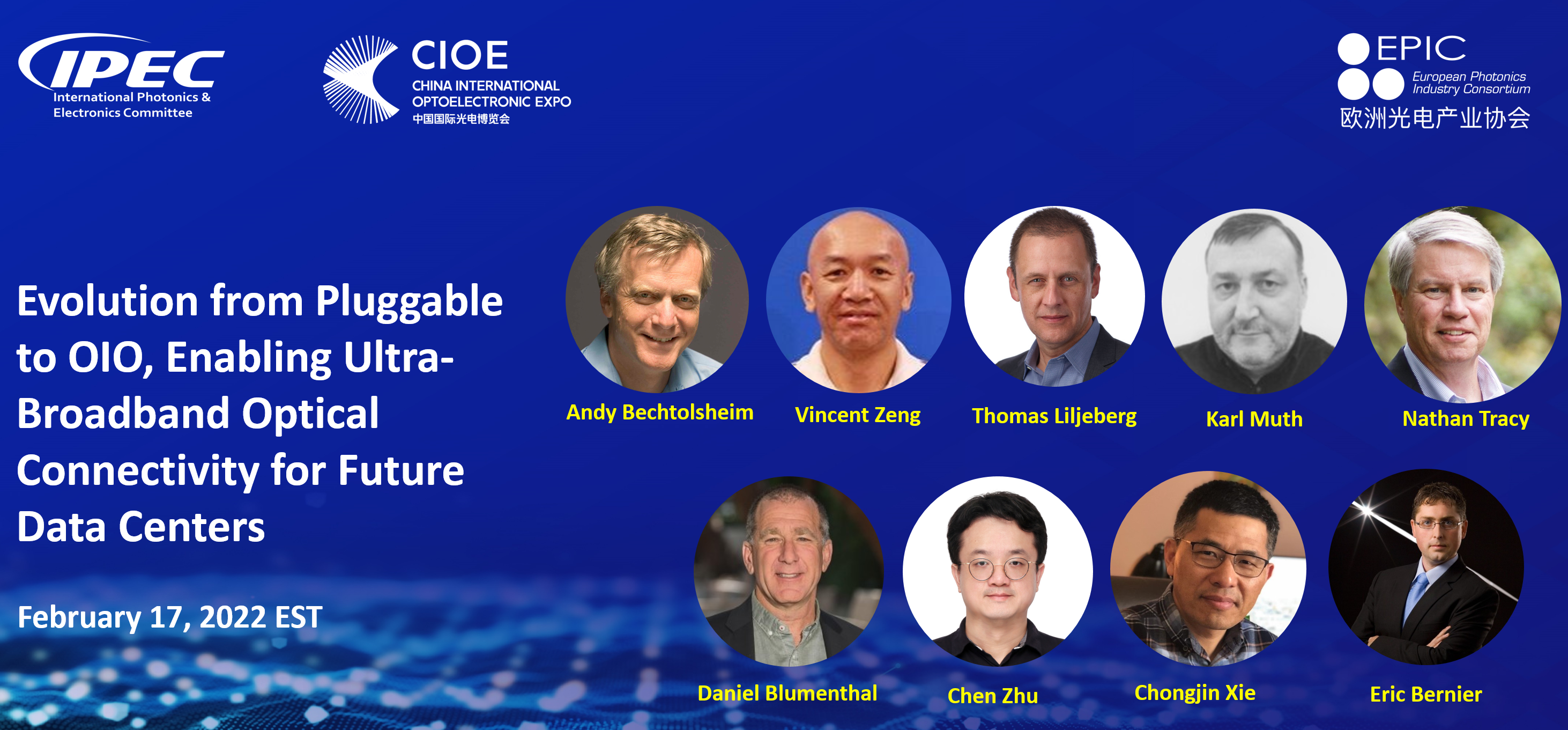 IPEC
International Photonics & Electronics Committee

CIOE
CHINA INTERNATIONAL OPTOELECTRONIC EXPO
中国国际光电博览会

EPIC
European Photonics Industry Consortium
欧洲光电产业协会

Evolution from Pluggable to OIO, Enabling Ultra-Broadband Optical Connectivity for Future Data Centers

February 17, 2022 EST

Andy Bechtolsheim

Vincent Zeng

Thomas Liljeberg

Karl Muth

Nathan Tracy

Daniel Blumenthal

Chen Zhu

Chongjin Xie

Eric Bernier